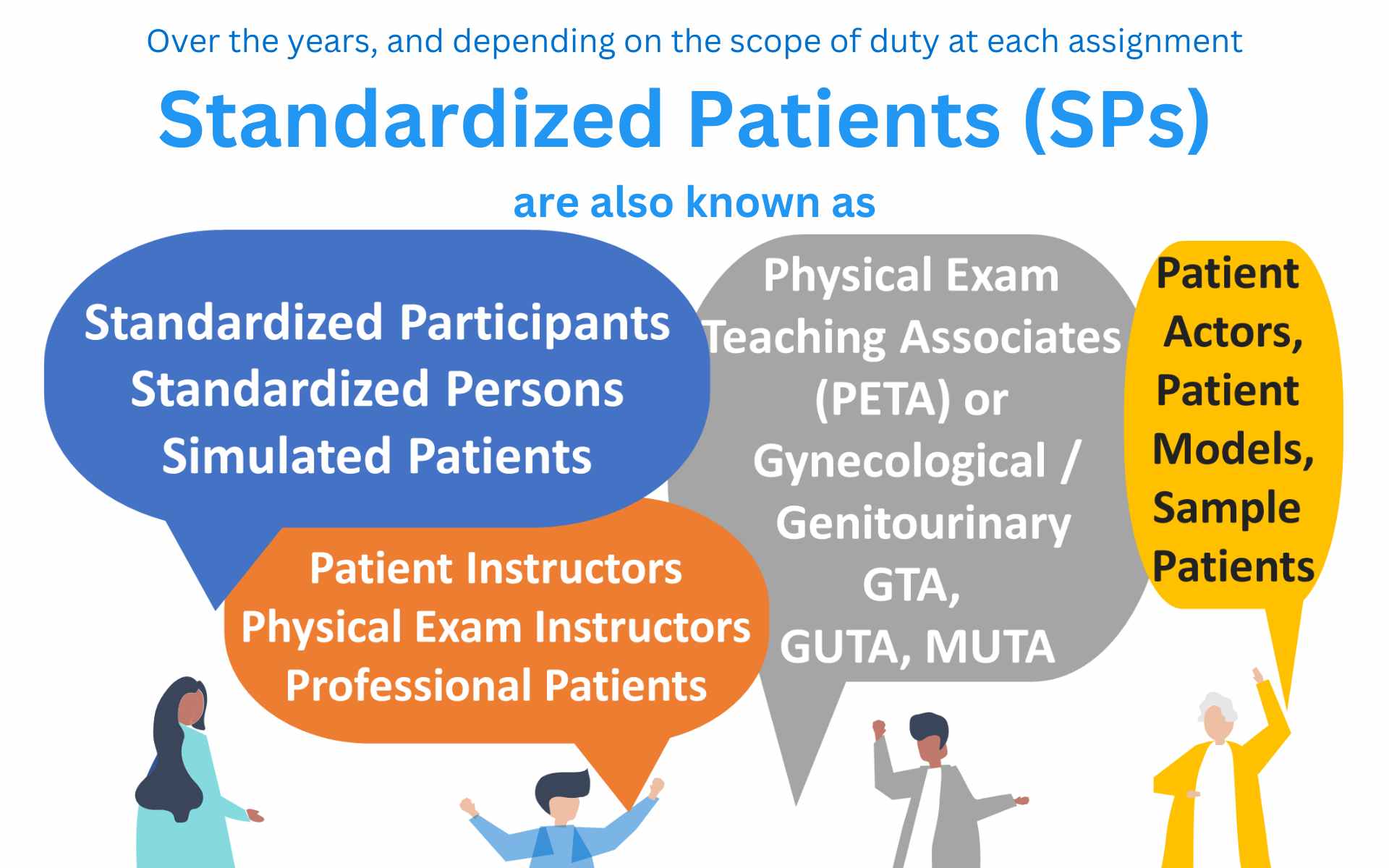 Over the years, and depending on the scope of duty at each assignment

Standardized Patients (SPs)

are also known as

Standardized Participants
Standardized Persons
Simulated Patients

Patient Instructors
Physical Exam Instructors
Professional Patients

Physical Exam Teaching Associates (PETA) or Gynecological / Genitourinary GTA, GUTA, MUTA

Patient Actors, Patient Models, Sample Patients